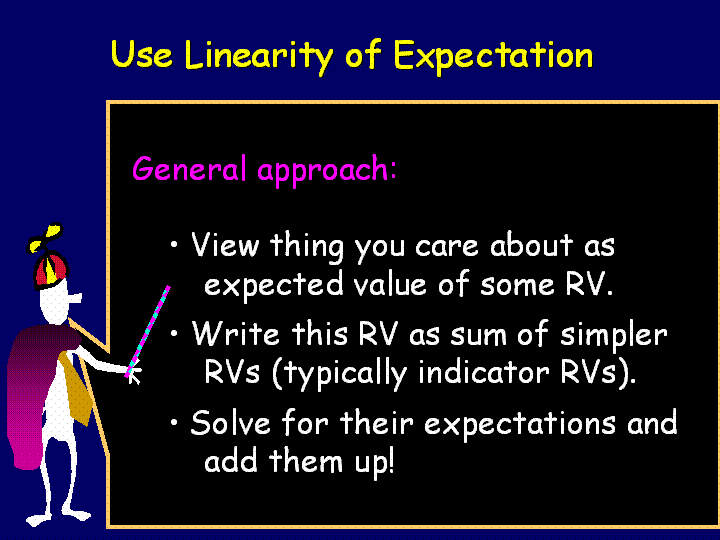 Use Linearity of Expectation

General approach:

• View thing you care about as expected value of some RV.

• Write this RV as sum of simpler RVs (typically indicator RVs).

• Solve for their expectations and add them up!